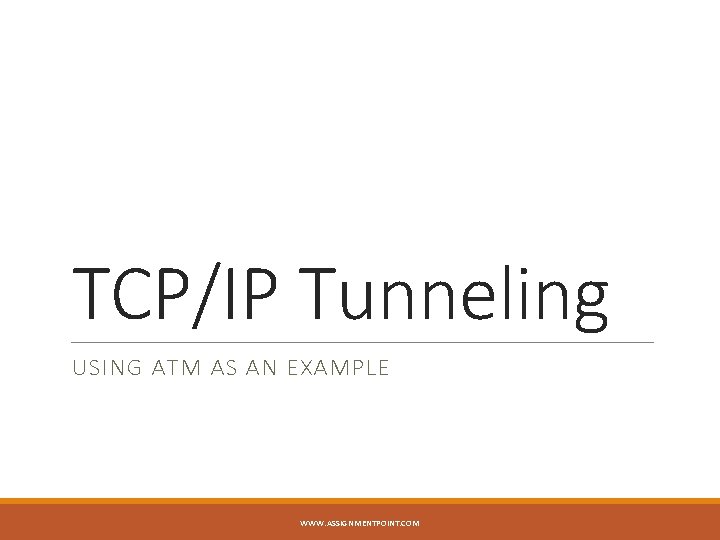 TCP/IP Tunneling

USING ATM AS AN EXAMPLE

WWW.ASSIGNMENTPOINT.COM